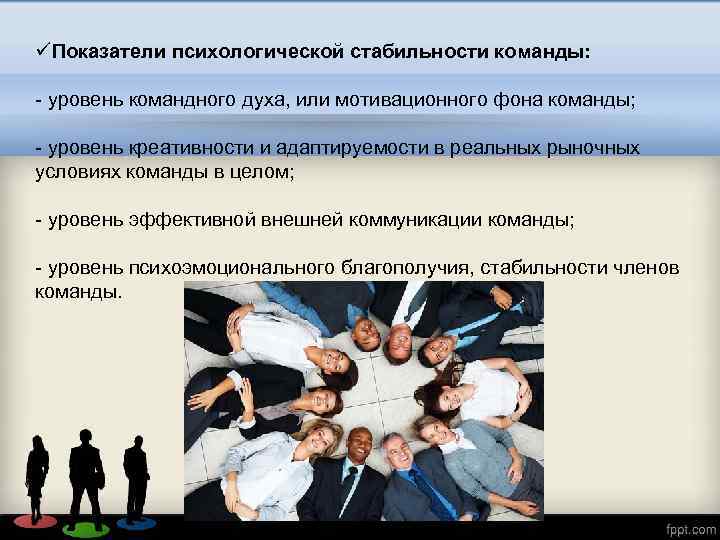 ✓Показатели психологической стабильности команды:

- уровень командного духа, или мотивационного фона команды;

- уровень креативности и адаптируемости в реальных рыночных условиях команды в целом;

- уровень эффективной внешней коммуникации команды;

- уровень психоэмоционального благополучия, стабильности членов команды.

fppt.com